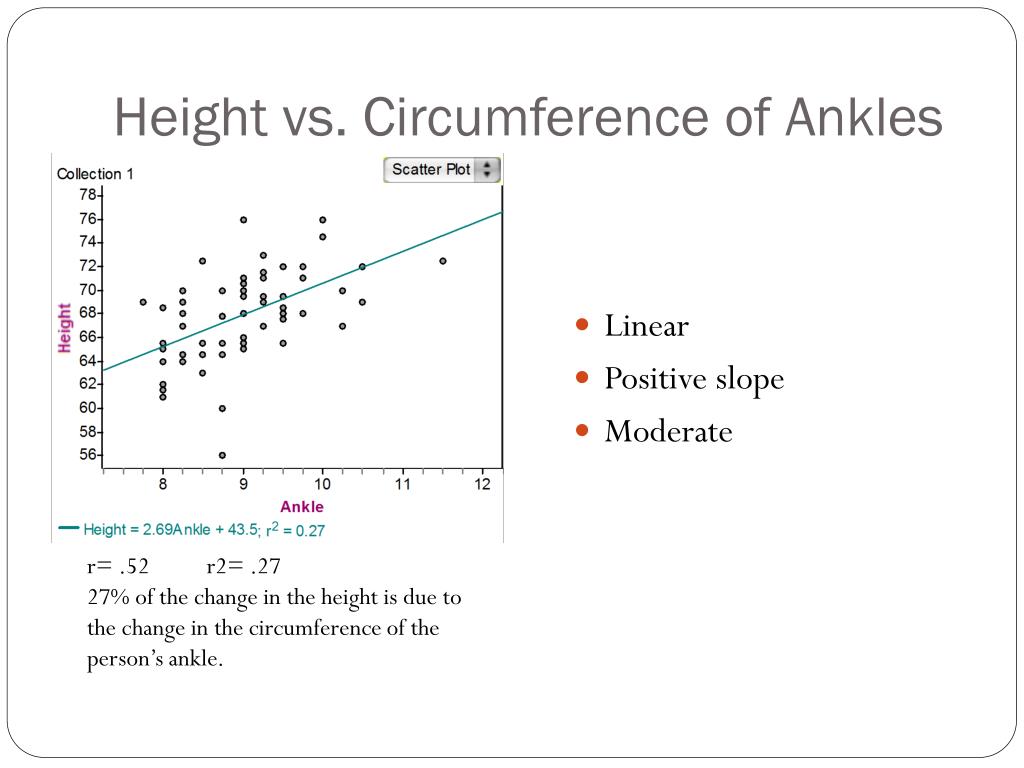 Height vs. Circumference of Ankles

Collection 1

Scatter Plot

78
76
74
72
70
68
66
64
62
60
58
56

Height

8 9 10 11 12

Ankle

Height = 2.69Ankle + 43.5; $r^2$ = 0.27

r= .52 r2= .27

27% of the change in the height is due to the change in the circumference of the person's ankle.

- Linear
- Positive slope
- Moderate